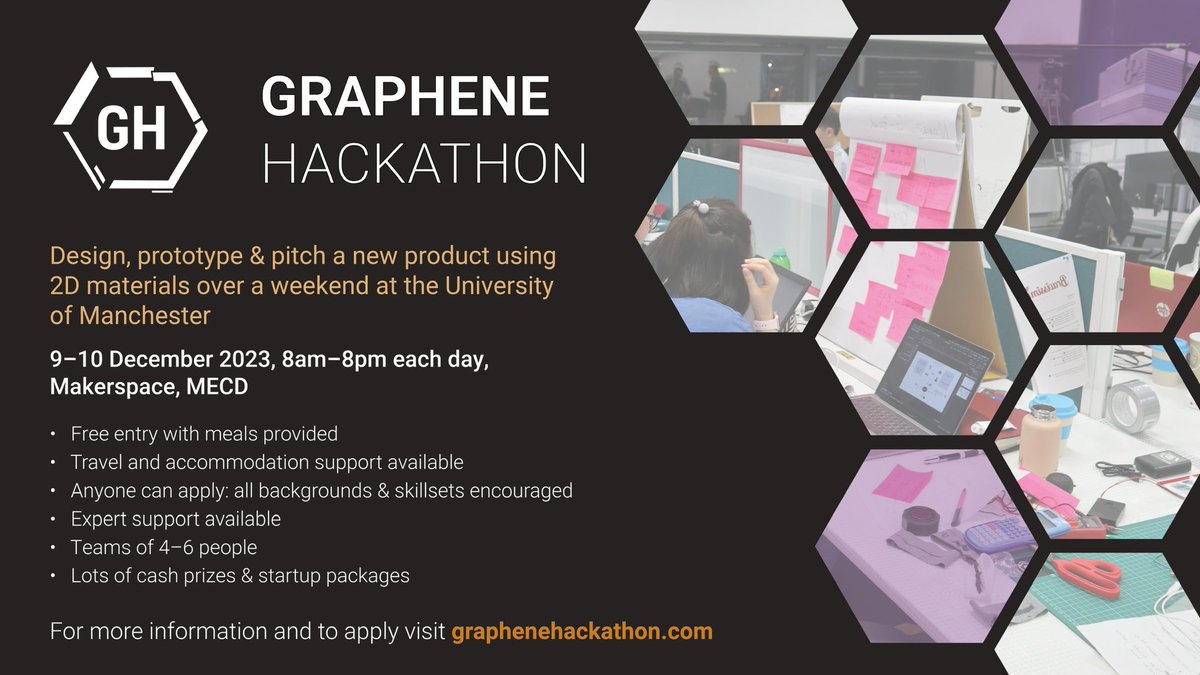 GH

GRAPHENE
HACKATHON

Design, prototype & pitch a new product using 2D materials over a weekend at the University of Manchester

9–10 December 2023, 8am–8pm each day, Makerspace, MECD

• Free entry with meals provided
• Travel and accommodation support available
• Anyone can apply: all backgrounds & skillsets encouraged
• Expert support available
• Teams of 4–6 people
• Lots of cash prizes & startup packages

For more information and to apply visit graphenehackathon.com